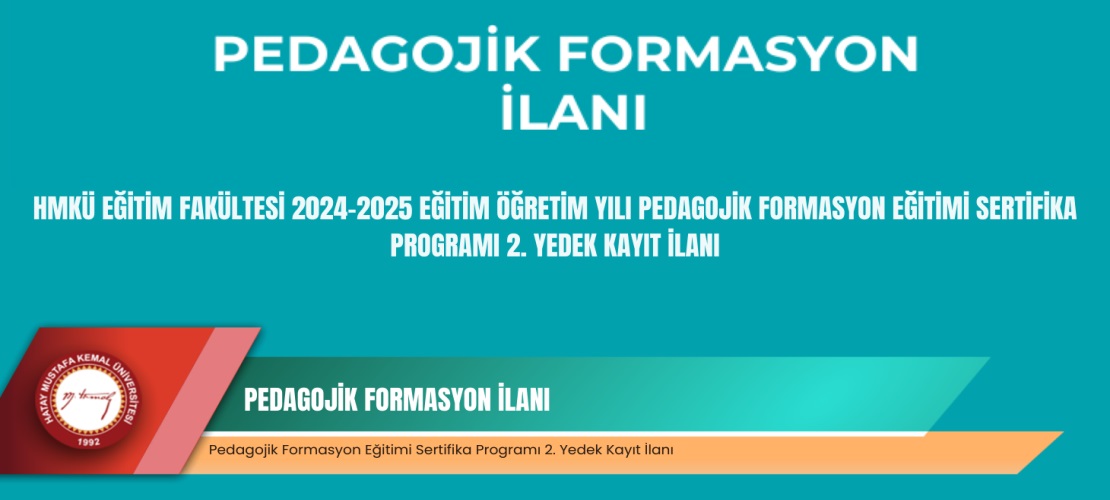 PEDAGOJİK FORMASYON İLANI

HMKÜ EĞİTİM FAKÜLTESİ 2024-2025 EĞİTİM ÖĞRETİM YILI PEDAGOJİK FORMASYON EĞİTİMİ SERTİFİKA PROGRAMI 2. YEDEK KAYIT İLANI

HATAY MUSTAFA KEMAL ÜNİVERSİTESİ
1992

PEDAGOJİK FORMASYON İLANI

Pedagojik Formasyon Eğitimi Sertifika Programı 2. Yedek Kayıt İlanı